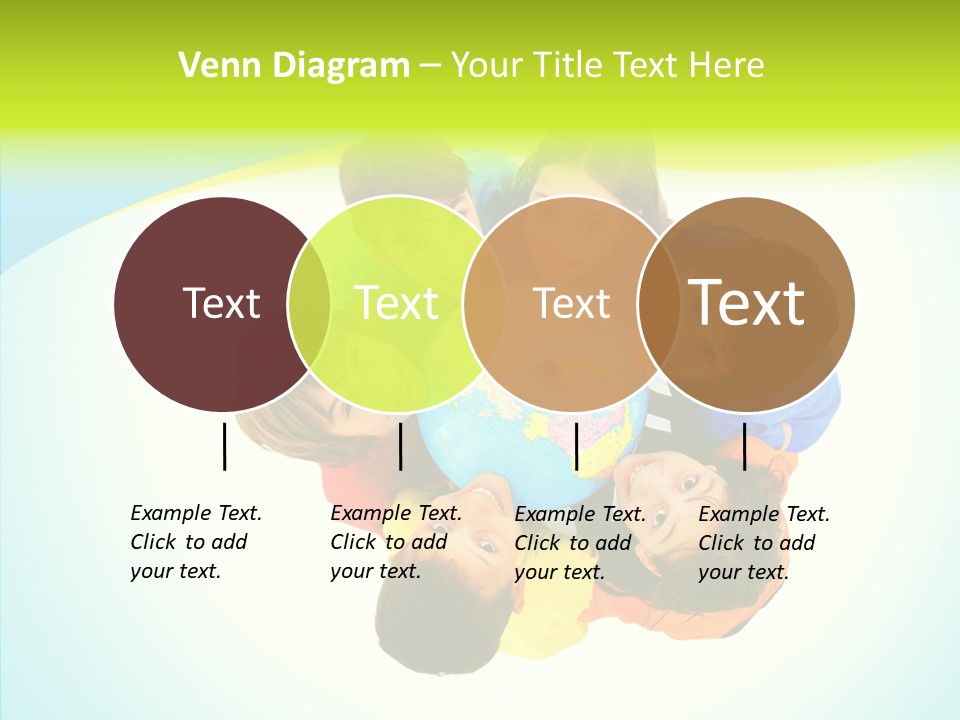 Venn Diagram – Your Title Text Here

Text

Text

Text

Text

Example Text. Click to add your text.

Example Text. Click to add your text.

Example Text. Click to add your text.

Example Text. Click to add your text.